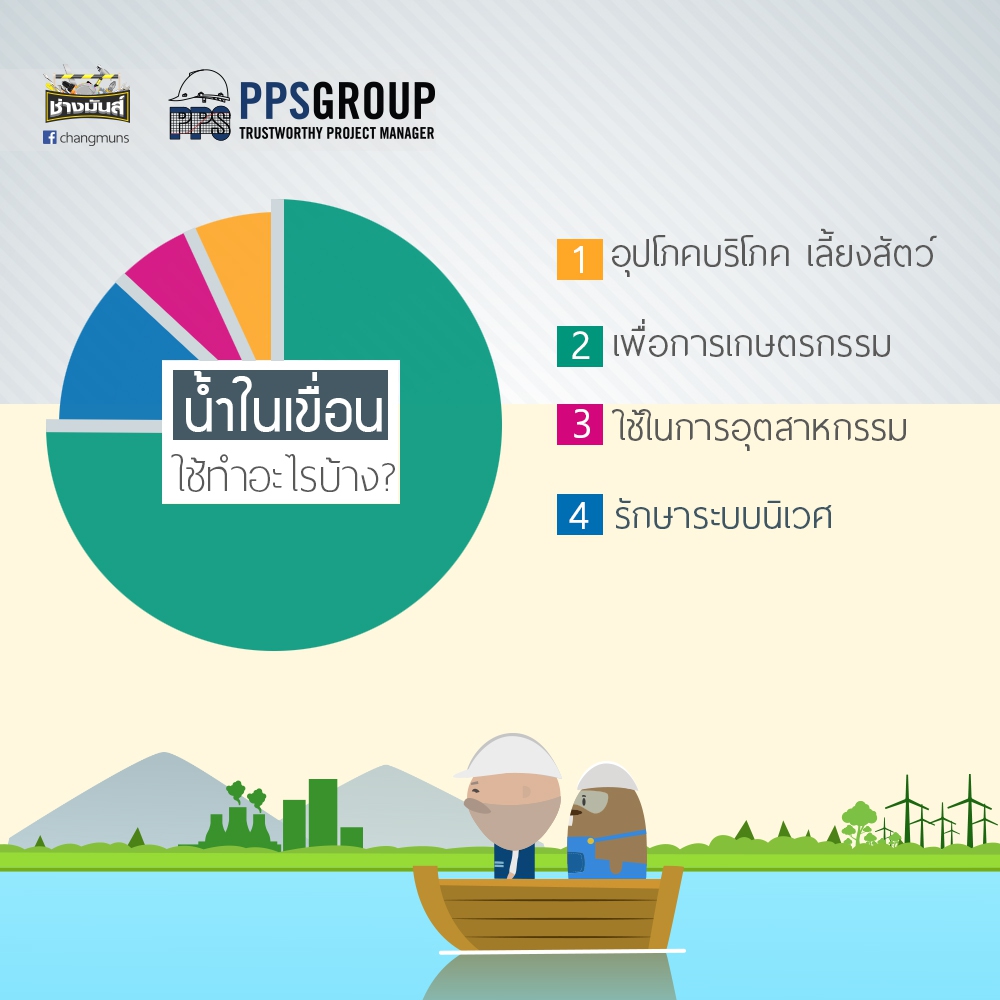 ช่างมันส์
changmuns

PPS
PPSGROUP
TRUSTWORTHY PROJECT MANAGER

น้ำในเขื่อน
ใช้ทำอะไรบ้าง?

1 อุปโภคบริโภค เลี้ยงสัตว์

2 เพื่อการเกษตรกรรม

3 ใช้ในการอุตสาหกรรม

4 รักษาระบบนิเวศ